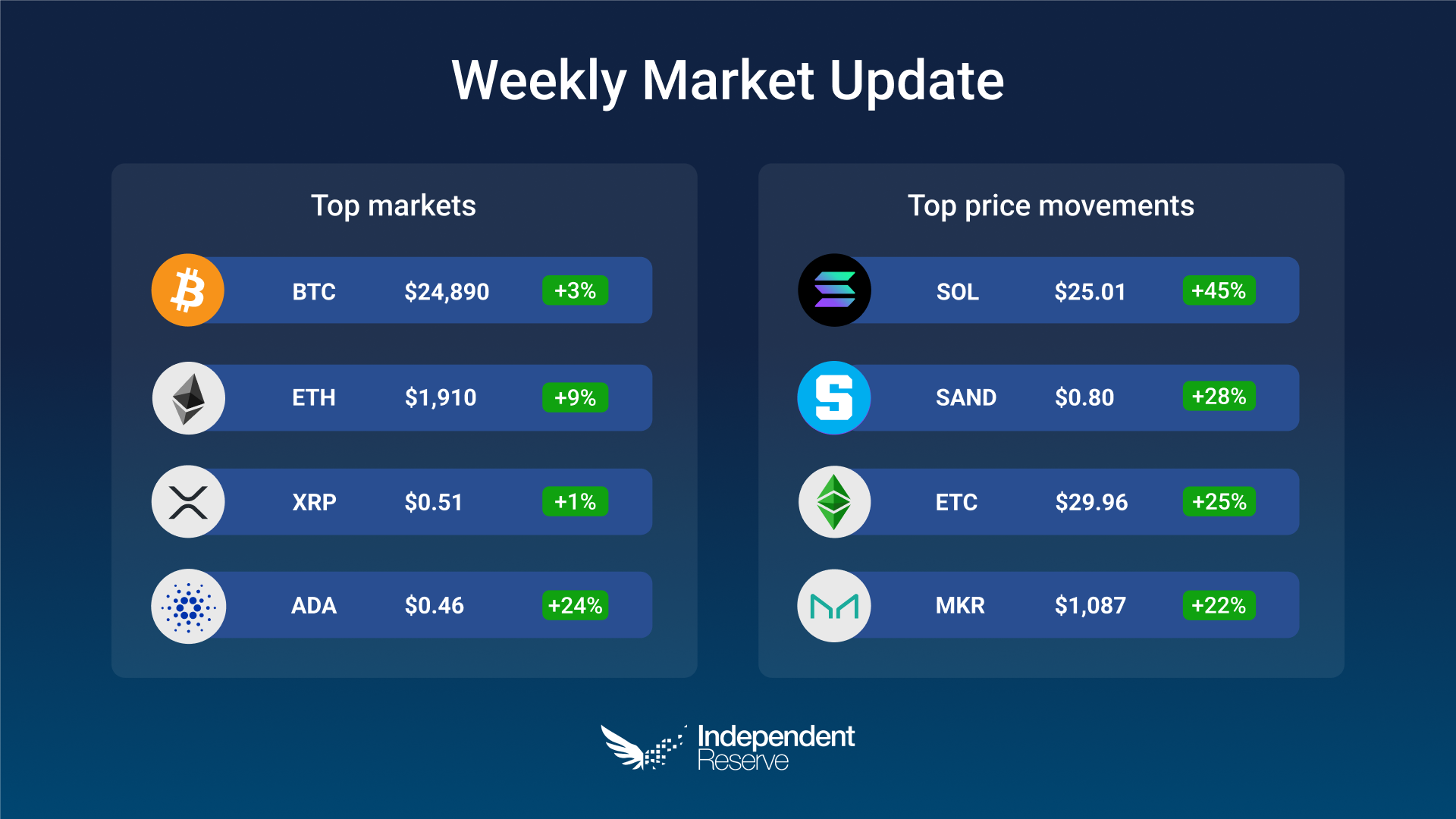 Weekly Market Update

Top markets

| BTC | \$24,890 | +3% |
|---|---|---|
| ETH | \$1,910 | +9% |
| XRP | \$0.51 | +1% |
| ADA | \$0.46 | +24% |

Top price movements

| SOL | \$25.01 | +45% |
|---|---|---|
| SAND | \$0.80 | +28% |
| ETC | \$29.96 | +25% |
| MKR | \$1,087 | +22% |

Independent Reserve